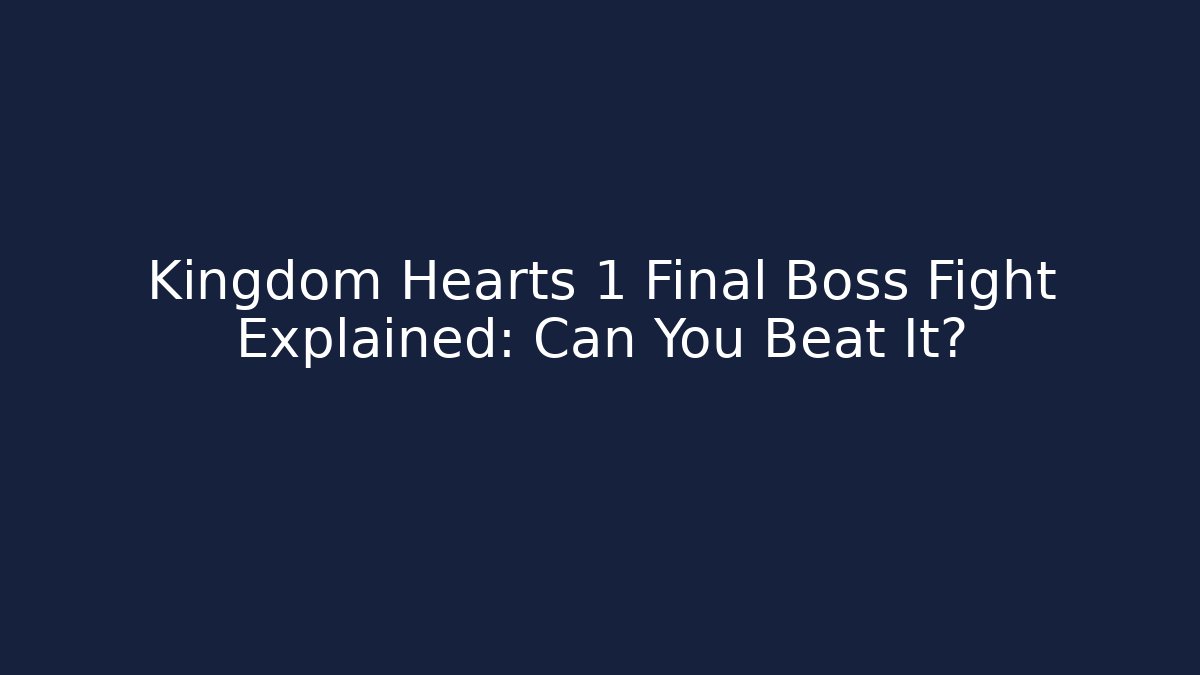 Kingdom Hearts 1 Final Boss Fight Explained: Can You Beat It?